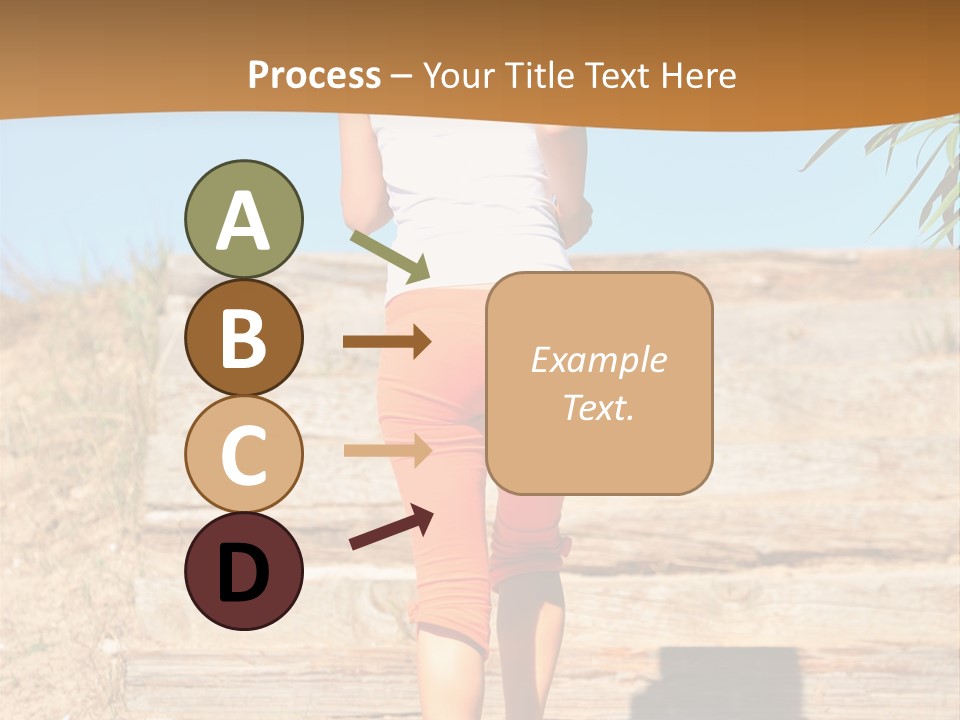 Process – Your Title Text Here

A

B

C

D

Example Text.